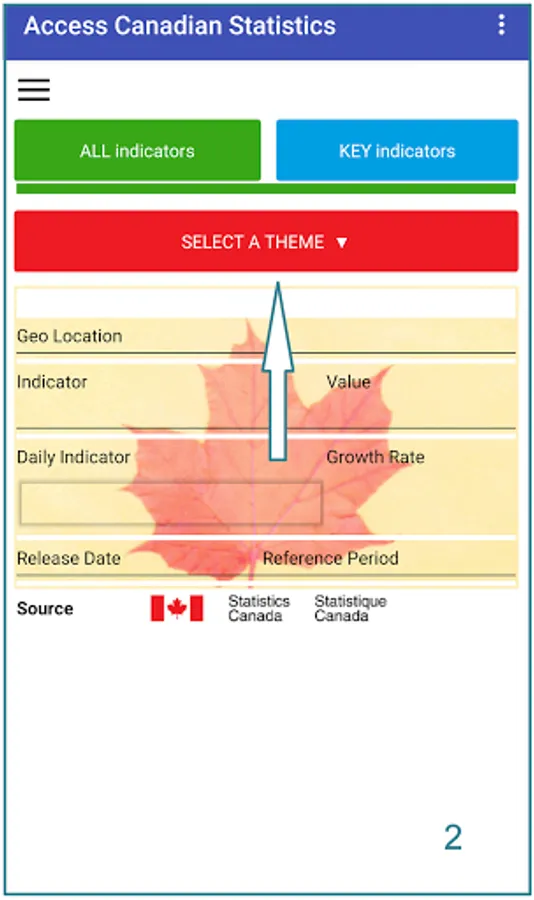 Access Canadian Statistics

ALL indicators

KEY indicators

SELECT A THEME ▼

Geo Location

Indicator

Value

Daily Indicator

Growth Rate

Release Date

Reference Period

Source

Statistics Canada

Statistique Canada

2